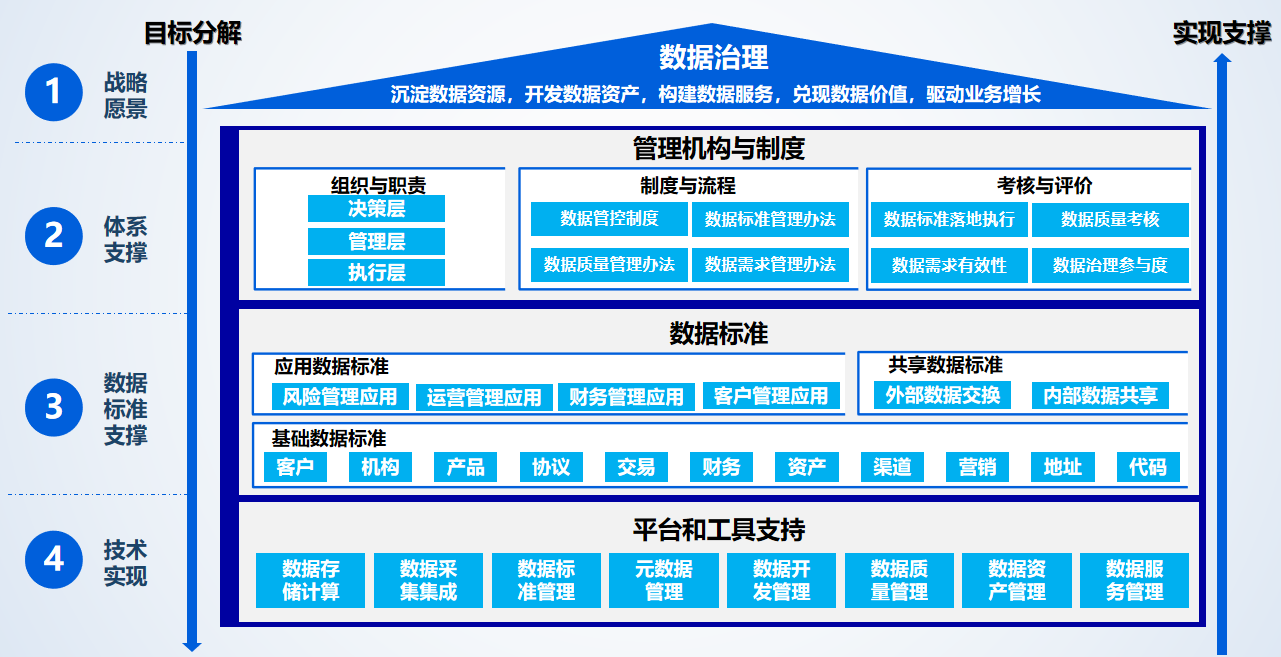 目标分解

实现支撑

1 战略愿景

2 体系支撑

3 数据标准支撑

4 技术实现

数据治理
沉淀数据资源，开发数据资产，构建数据服务，兑现数据价值，驱动业务增长

管理机构与制度

组织与职责
决策层
管理层
执行层

制度与流程
数据管控制度
数据标准管理办法
数据质量管理办法
数据需求管理办法

考核与评价
数据标准落地执行
数据质量考核
数据需求有效性
数据治理参与度

数据标准

应用数据标准
风险管理应用
运营管理应用
财务管理应用
客户管理应用

共享数据标准
外部数据交换
内部数据共享

基础数据标准
客户
机构
产品
协议
交易
财务
资产
渠道
营销
地址
代码

平台和工具支持
数据存储计算
数据采集集成
数据标准管理
元数据管理
数据开发管理
数据质量管理
数据资产管理
数据服务管理